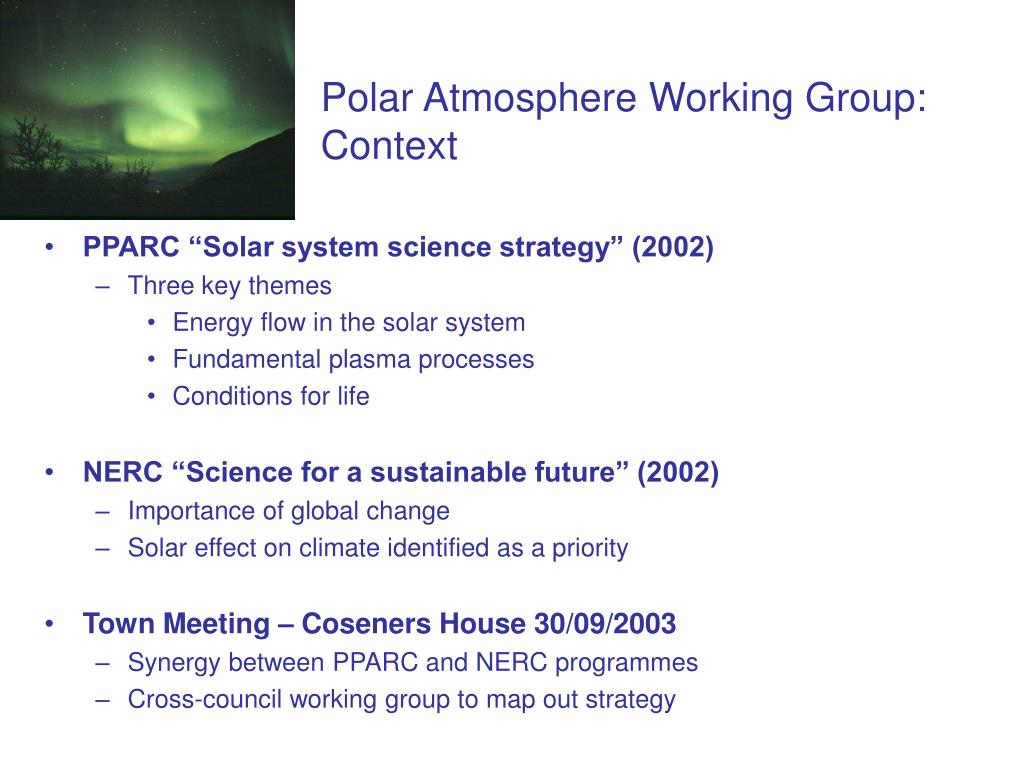 Polar Atmosphere Working Group: Context

• PPARC “Solar system science strategy” (2002)
– Three key themes
• Energy flow in the solar system
• Fundamental plasma processes
• Conditions for life

• NERC “Science for a sustainable future” (2002)
– Importance of global change
– Solar effect on climate identified as a priority

• Town Meeting – Coseners House 30/09/2003
– Synergy between PPARC and NERC programmes
– Cross-council working group to map out strategy